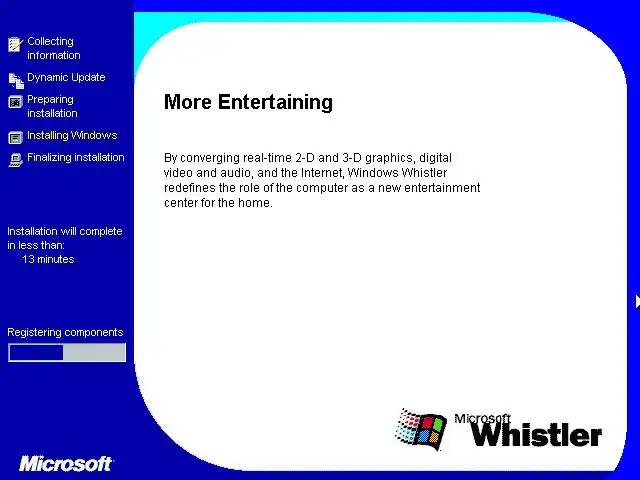 Collecting information

Dynamic Update

Preparing installation

Installing Windows

Finalizing installation

Installation will complete in less than:
13 minutes

Registering components

Microsoft

More Entertaining

By converging real-time 2-D and 3-D graphics, digital video and audio, and the Internet, Windows Whistler redefines the role of the computer as a new entertainment center for the home.

Microsoft Whistler